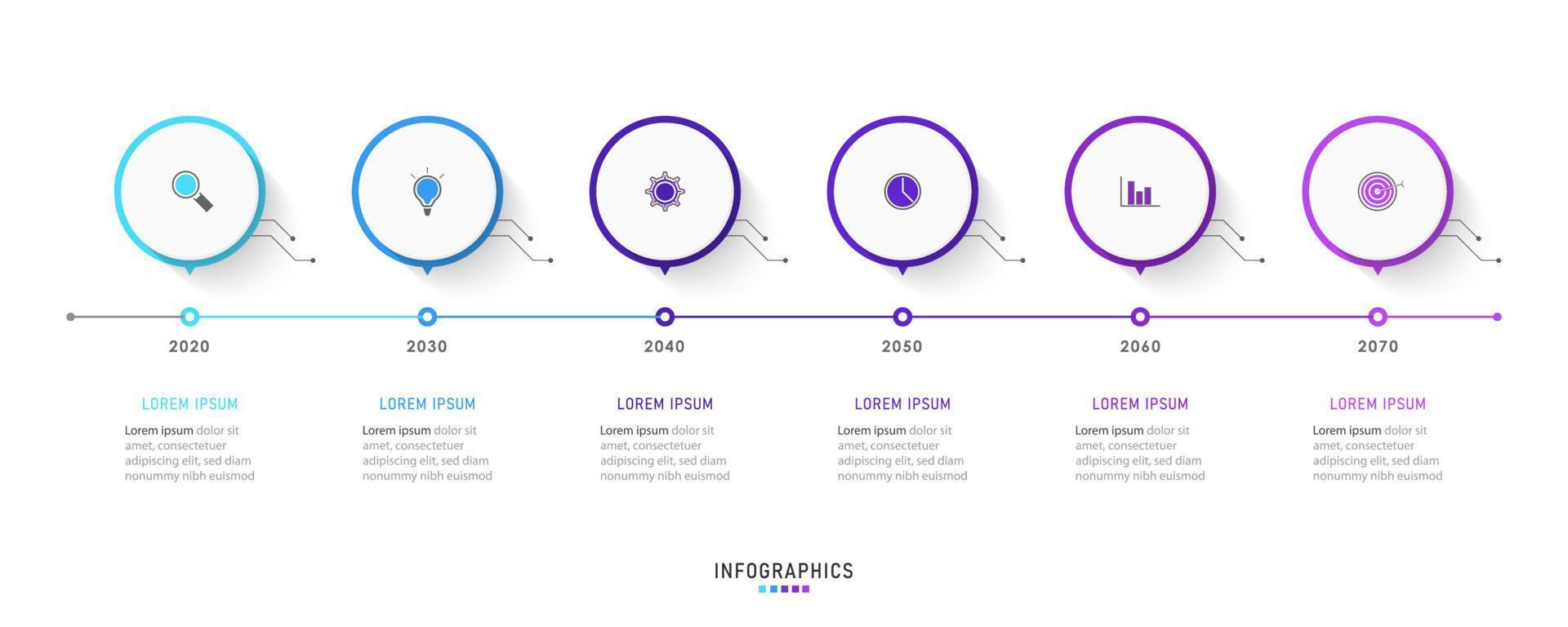 2020

LOREM IPSUM

Lorem ipsum dolor sit amet, consectetuer adipiscing elit, sed diam nonummy nibh euismod

2030

LOREM IPSUM

Lorem ipsum dolor sit amet, consectetuer adipiscing elit, sed diam nonummy nibh euismod

2040

LOREM IPSUM

Lorem ipsum dolor sit amet, consectetuer adipiscing elit, sed diam nonummy nibh euismod

2050

LOREM IPSUM

Lorem ipsum dolor sit amet, consectetuer adipiscing elit, sed diam nonummy nibh euismod

2060

LOREM IPSUM

Lorem ipsum dolor sit amet, consectetuer adipiscing elit, sed diam nonummy nibh euismod

2070

LOREM IPSUM

Lorem ipsum dolor sit amet, consectetuer adipiscing elit, sed diam nonummy nibh euismod

INFOGRAPHICS